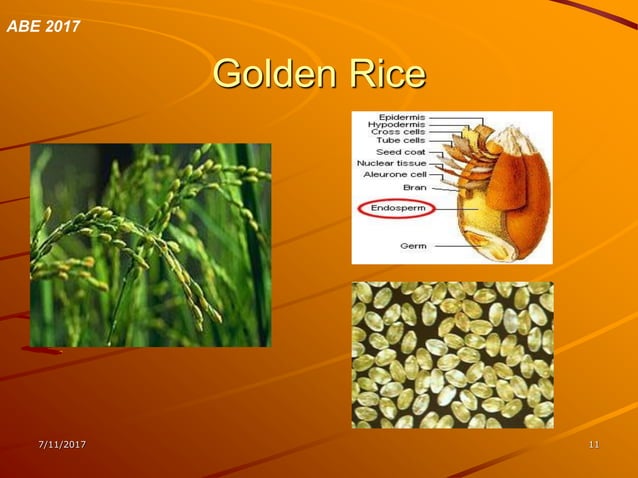 ABE 2017

Golden Rice

Epidermis
Hypodermis
Cross cells
Tube cells
Seed coat
Nuclear tissue
Aleurone cell
Bran
Endosperm
Germ

7/11/2017

11